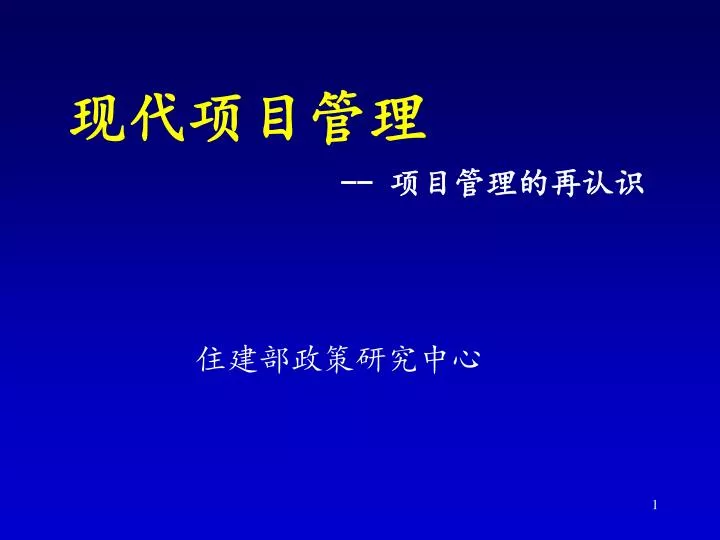 现代项目管理

-- 项目管理的再认识

住建部政策研究中心

1